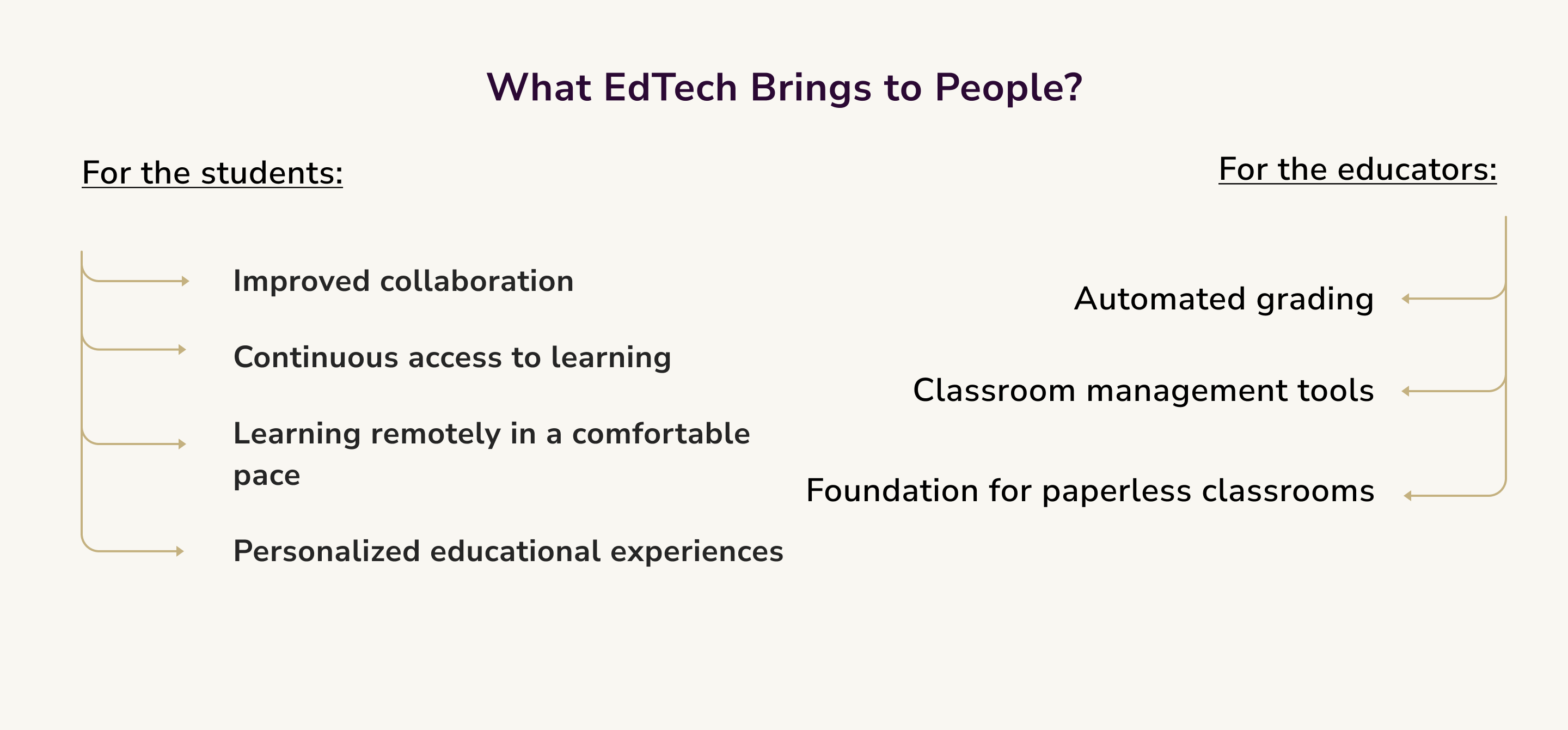 What EdTech Brings to People?

For the students:

Improved collaboration

Continuous access to learning

Learning remotely in a comfortable pace

Personalized educational experiences

For the educators:

Automated grading

Classroom management tools

Foundation for paperless classrooms